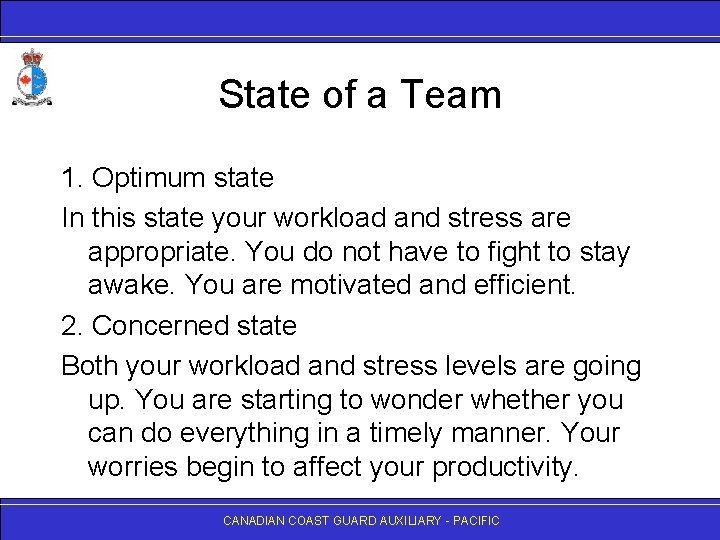 State of a Team

1. Optimum state

In this state your workload and stress are appropriate. You do not have to fight to stay awake. You are motivated and efficient.

2. Concerned state

Both your workload and stress levels are going up. You are starting to wonder whether you can do everything in a timely manner. Your worries begin to affect your productivity.

CANADIAN COAST GUARD AUXILIARY - PACIFIC